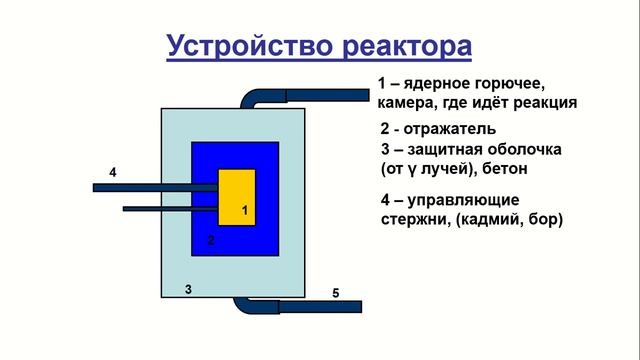 Устройство реактора

1 – ядерное горючее, камера, где идёт реакция

2 - отражатель

3 – защитная оболочка (от γ лучей), бетон

4 – управляющие стержни, (кадмий, бор)

4

1

2

3

5